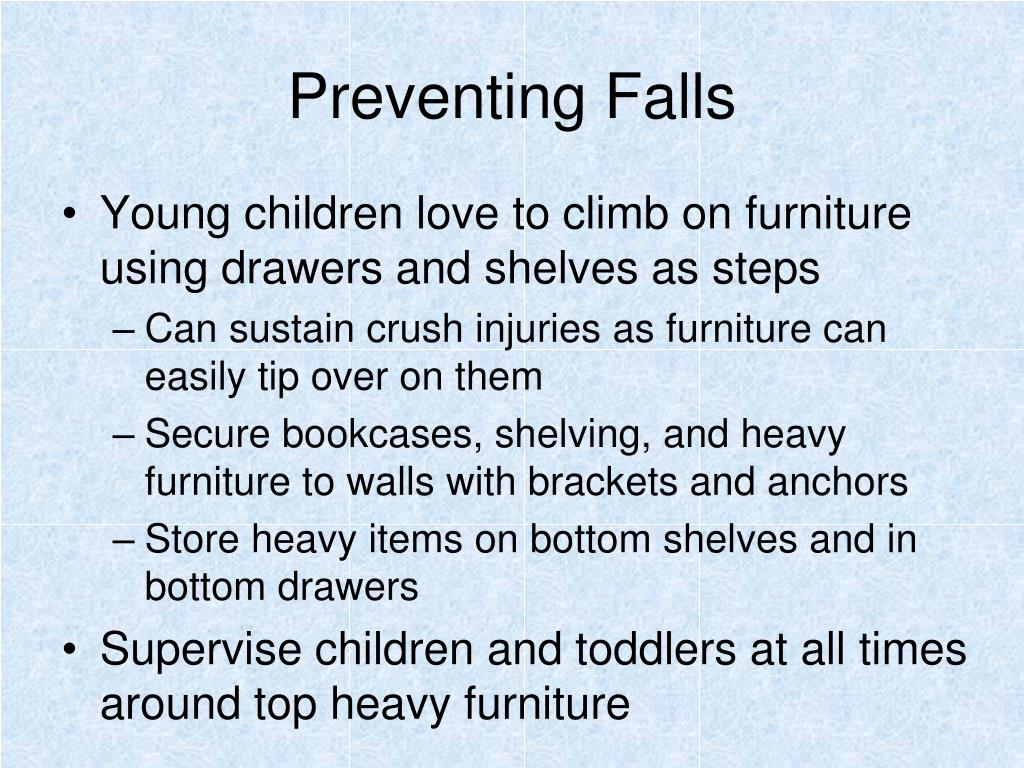 Preventing Falls

• Young children love to climb on furniture using drawers and shelves as steps
– Can sustain crush injuries as furniture can easily tip over on them
– Secure bookcases, shelving, and heavy furniture to walls with brackets and anchors
– Store heavy items on bottom shelves and in bottom drawers
• Supervise children and toddlers at all times around top heavy furniture